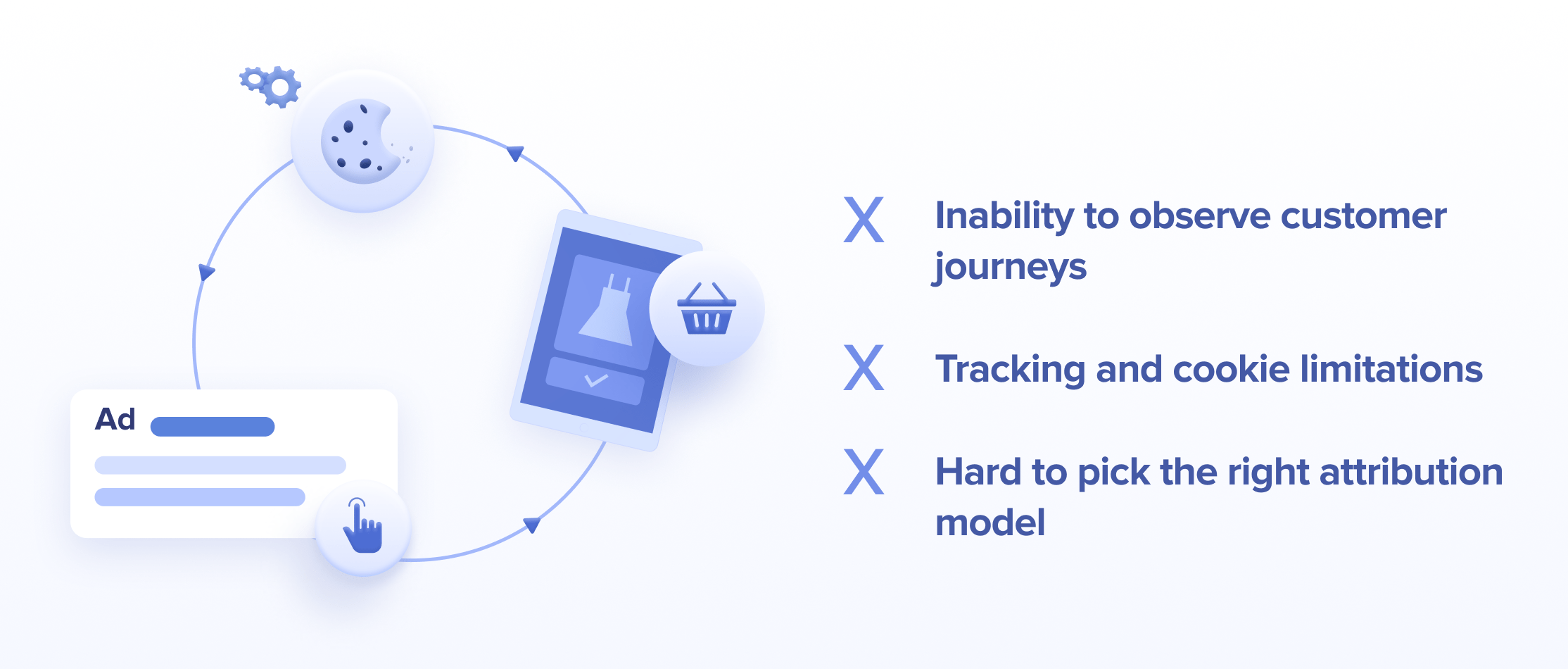 Ad

X Inability to observe customer journeys

X Tracking and cookie limitations

X Hard to pick the right attribution model